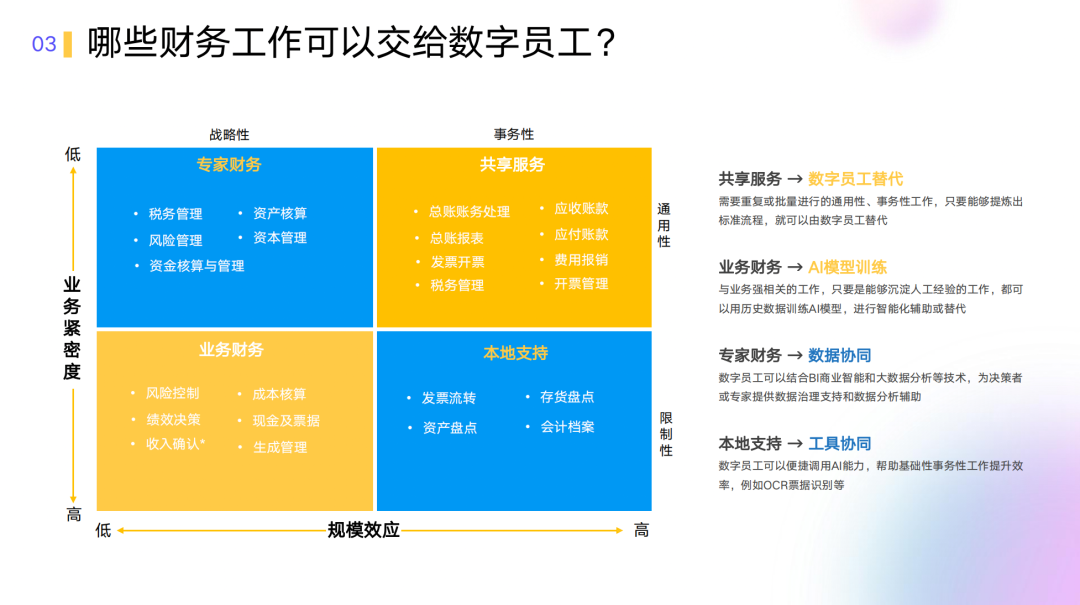 03 哪些财务工作可以交给数字员工？

战略性

事务性

低

业务紧密度

高

专家财务

• 税务管理
• 风险管理
• 资金核算与管理

• 资产核算
• 资本管理

共享服务

• 总账账务处理
• 总账报表
• 发票开票
• 税务管理

• 应收账款
• 应付账款
• 费用报销
• 开票管理

通用性

业务财务

• 风险控制
• 绩效决策
• 收入确认*

• 成本核算
• 现金及票据
• 生成管理

本地支持

• 发票流转
• 资产盘点

• 存货盘点
• 会计档案

限制性

低 规模效应 高

共享服务 → 数字员工替代

需要重复或批量进行的通用性、事务性工作，只要能够提炼出标准流程，就可以由数字员工替代

业务财务 → AI模型训练

与业务强相关的工作，只要是能够沉淀人工经验的工作，都可以用历史数据训练AI模型，进行智能化辅助或替代

专家财务 → 数据协同

数字员工可以结合BI商业智能和大数据分析等技术，为决策者或专家提供数据治理支持和数据分析辅助

本地支持 → 工具协同

数字员工可以便捷调用AI能力，帮助基础性事务性工作提升效率，例如OCR票据识别等